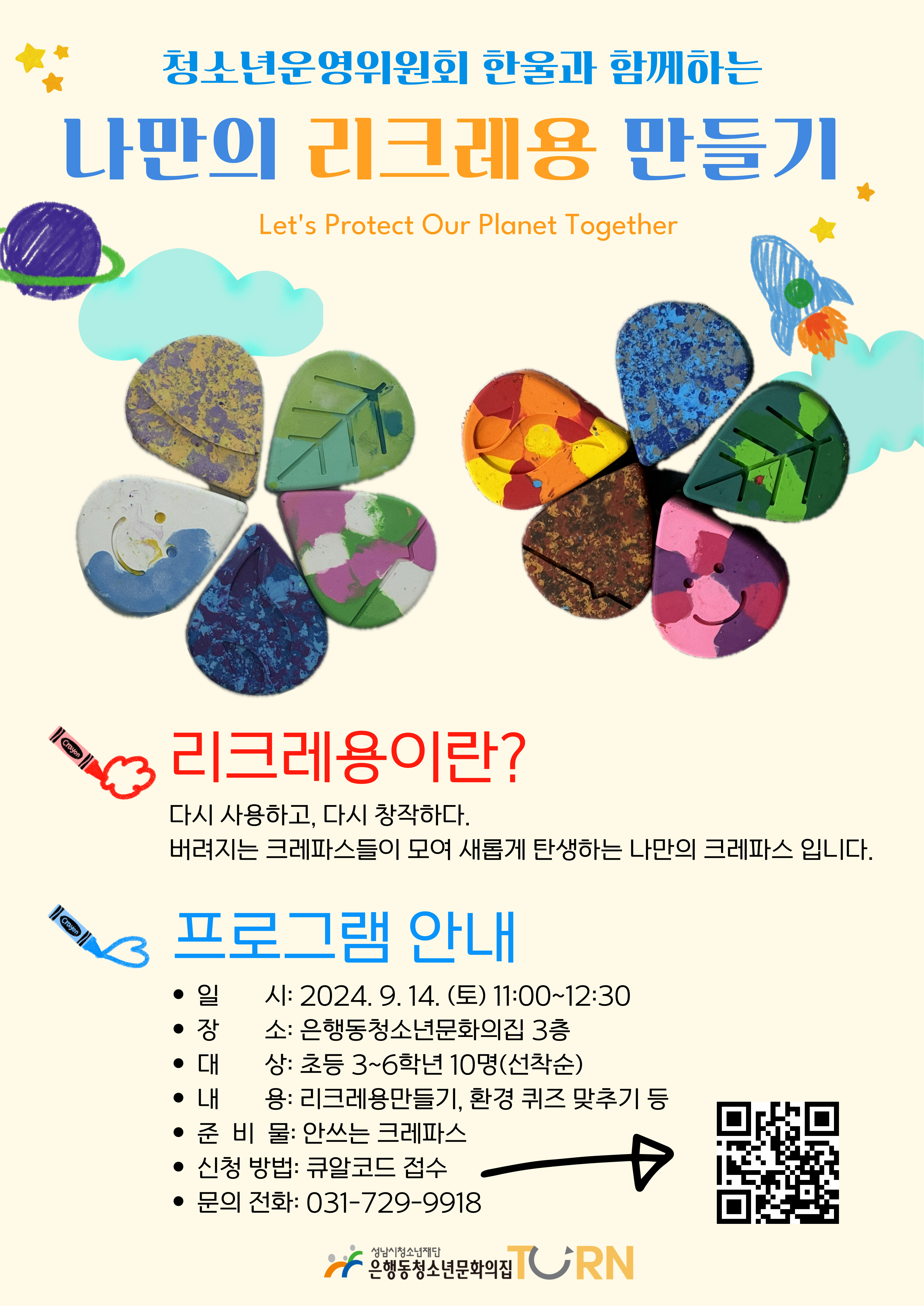 청소년운영위원회 한울과 함께하는

나만의 리크레용 만들기

Let's Protect Our Planet Together

Crayon

리크레용이란?

다시 사용하고, 다시 창작하다.
버려지는 크레파스들이 모여 새롭게 탄생하는 나만의 크레파스 입니다.

Crayon

프로그램 안내

• 일 시: 2024. 9. 14. (토) 11:00~12:30
• 장 소: 은행동청소년문화의집 3층
• 대 상: 초등 3~6학년 10명(선착순)
• 내 용: 리크레용만들기, 환경 퀴즈 맞추기 등
• 준 비 물: 안쓰는 크레파스
• 신청 방법: 큐알코드 접수
• 문의 전화: 031-729-9918

성남시청소년재단
은행동청소년문화의집 TURN